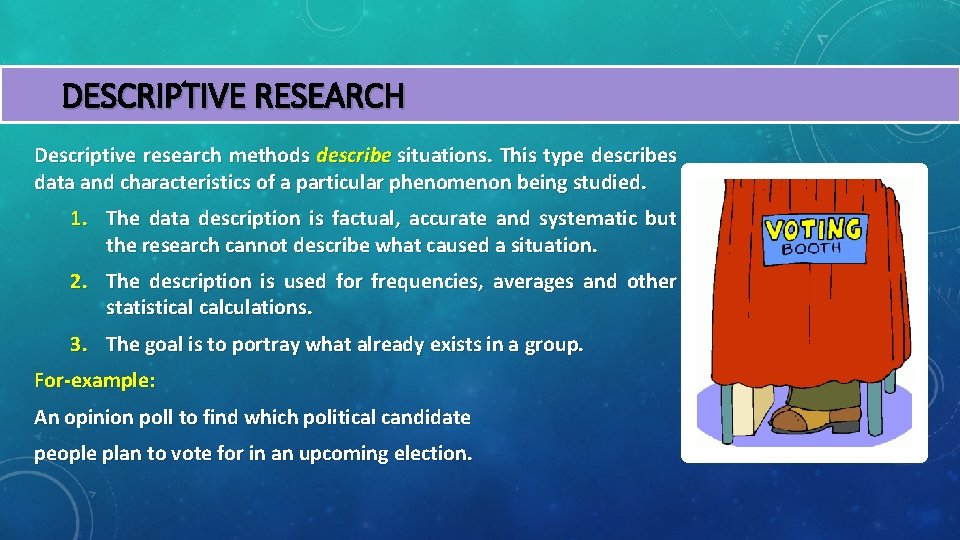 DESCRIPTIVE RESEARCH

Descriptive research methods describe situations. This type describes data and characteristics of a particular phenomenon being studied.

1. The data description is factual, accurate and systematic but the research cannot describe what caused a situation.
2. The description is used for frequencies, averages and other statistical calculations.
3. The goal is to portray what already exists in a group.

For-example:

An opinion poll to find which political candidate

people plan to vote for in an upcoming election.

VOTING
BOOTH